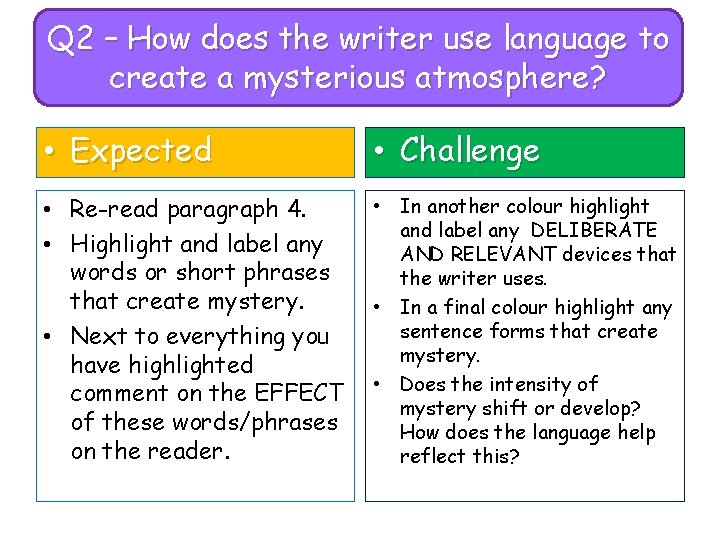 Q2 – How does the writer use language to create a mysterious atmosphere?

• Expected

• Re-read paragraph 4.
• Highlight and label any words or short phrases that create mystery.
• Next to everything you have highlighted comment on the EFFECT of these words/phrases on the reader.

• Challenge

• In another colour highlight and label any DELIBERATE AND RELEVANT devices that the writer uses.
• In a final colour highlight any sentence forms that create mystery.
• Does the intensity of mystery shift or develop? How does the language help reflect this?